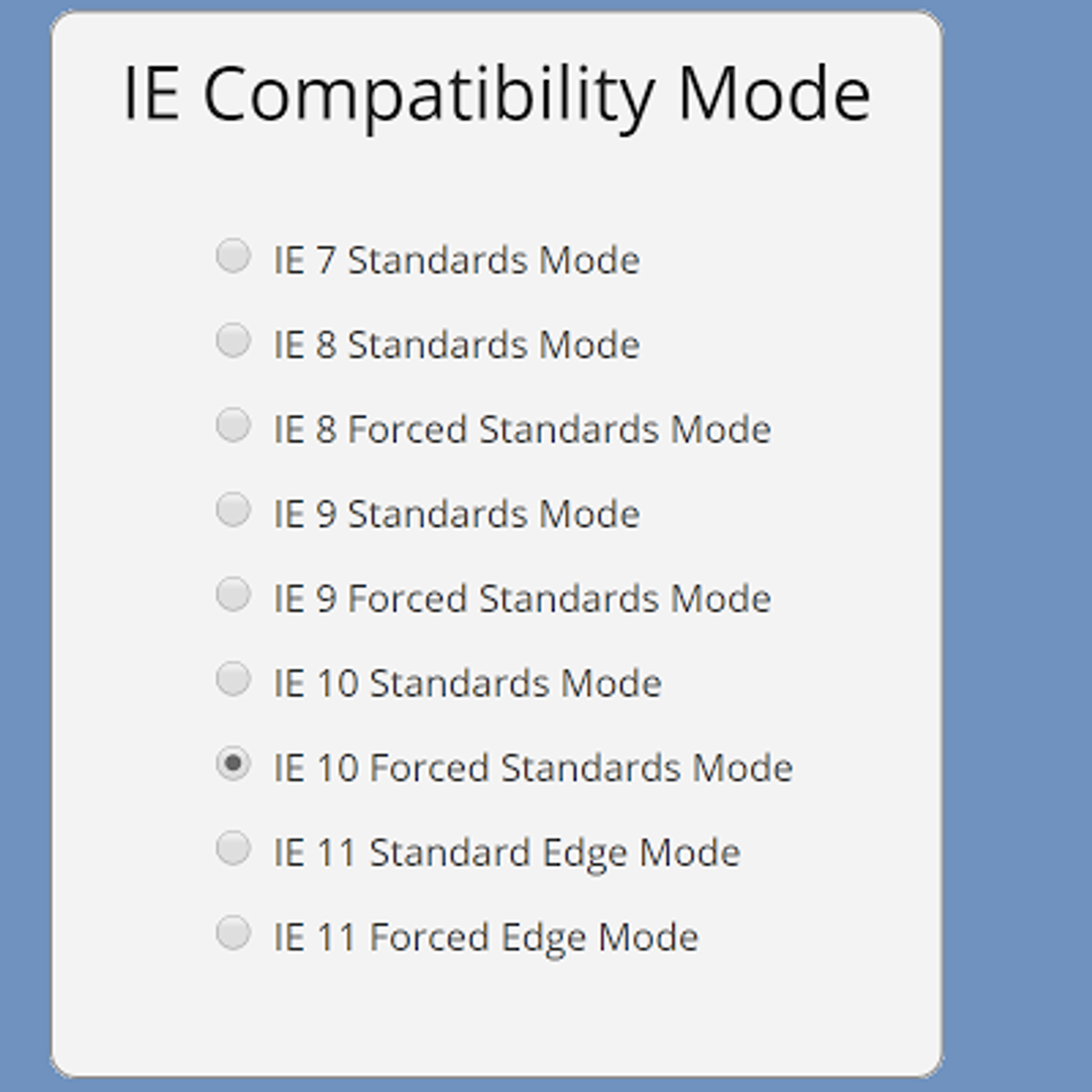 IE Compatibility Mode

IE 7 Standards Mode

IE 8 Standards Mode

IE 8 Forced Standards Mode

IE 9 Standards Mode

IE 9 Forced Standards Mode

IE 10 Standards Mode

IE 10 Forced Standards Mode

IE 11 Standard Edge Mode

IE 11 Forced Edge Mode